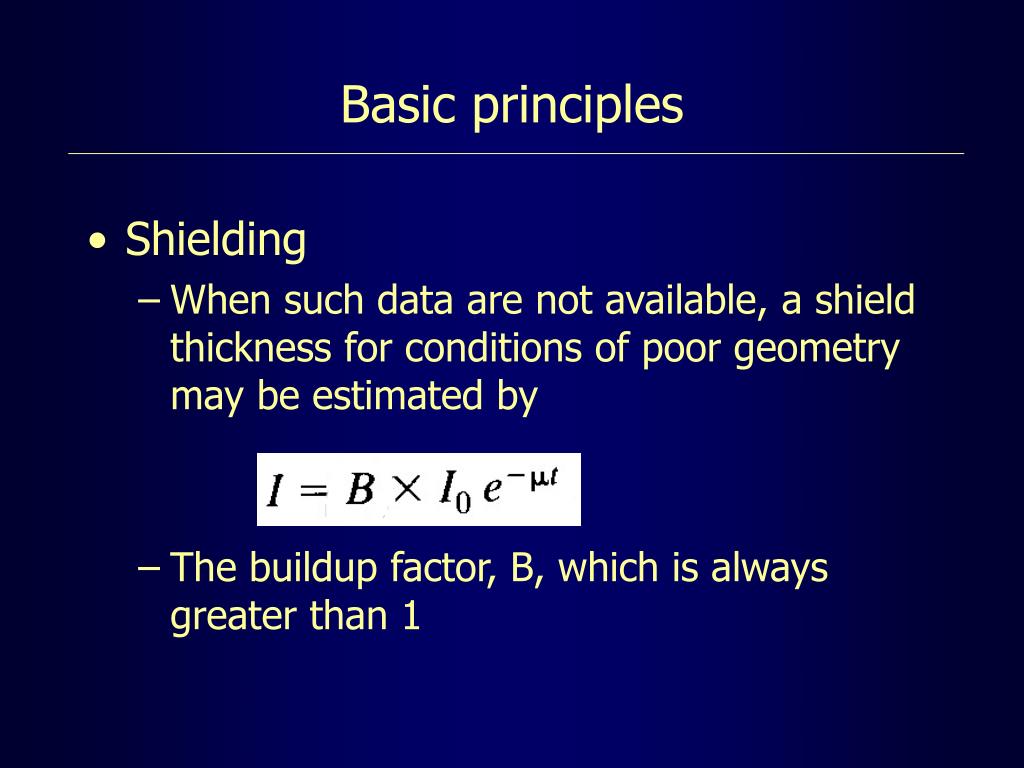 Basic principles

• Shielding

– When such data are not available, a shield thickness for conditions of poor geometry may be estimated by

$I = B \times I_0 e^{-\mu t}$

– The buildup factor, B, which is always greater than 1